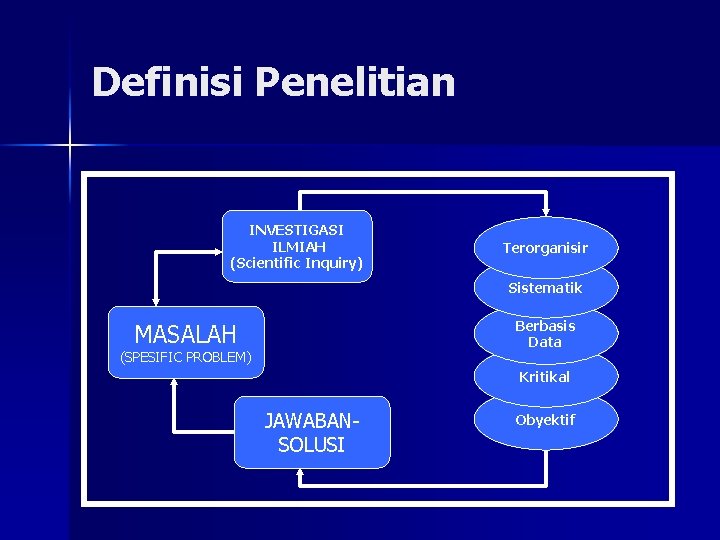 Definisi Penelitian

INVESTIGASI ILMIAH (Scientific Inquiry)

MASALAH (SPESIFIC PROBLEM)

JAWABAN-SOLUSI

Terorganisir

Sistematik

Berbasis Data

Kritikal

Obyektif